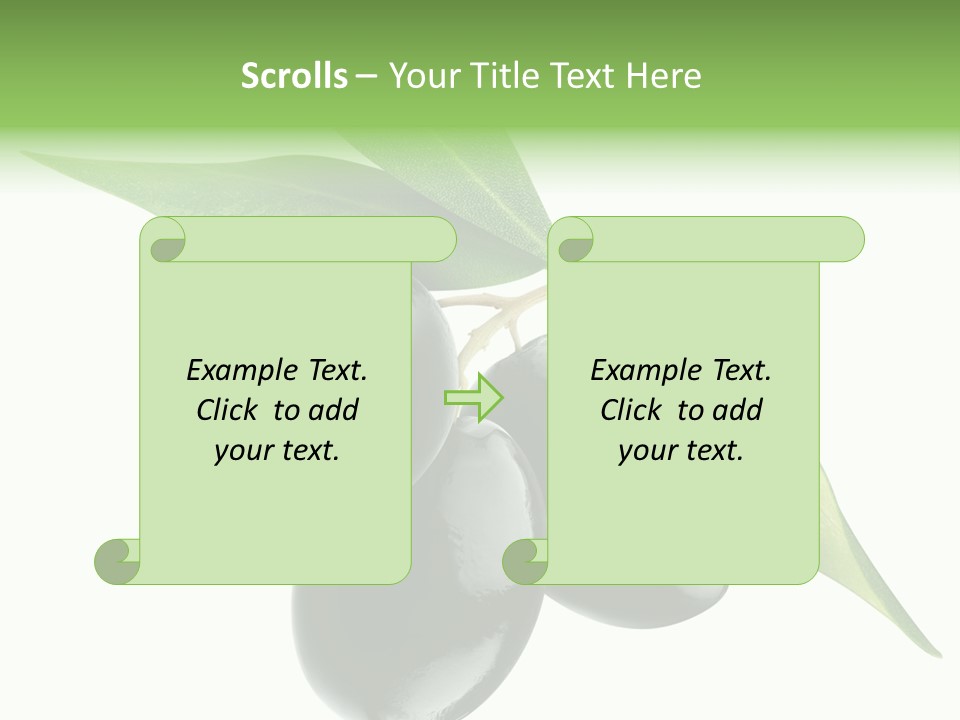 Scrolls – Your Title Text Here

Example Text. Click to add your text.

Example Text. Click to add your text.